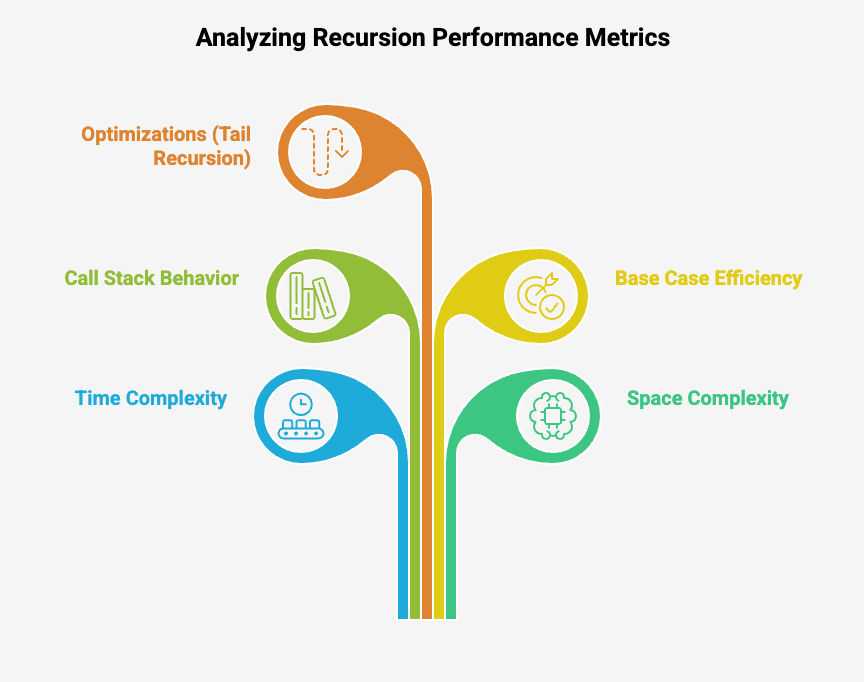 Analyzing Recursion Performance Metrics

Optimizations (Tail Recursion)

Call Stack Behavior

Base Case Efficiency

Time Complexity

Space Complexity